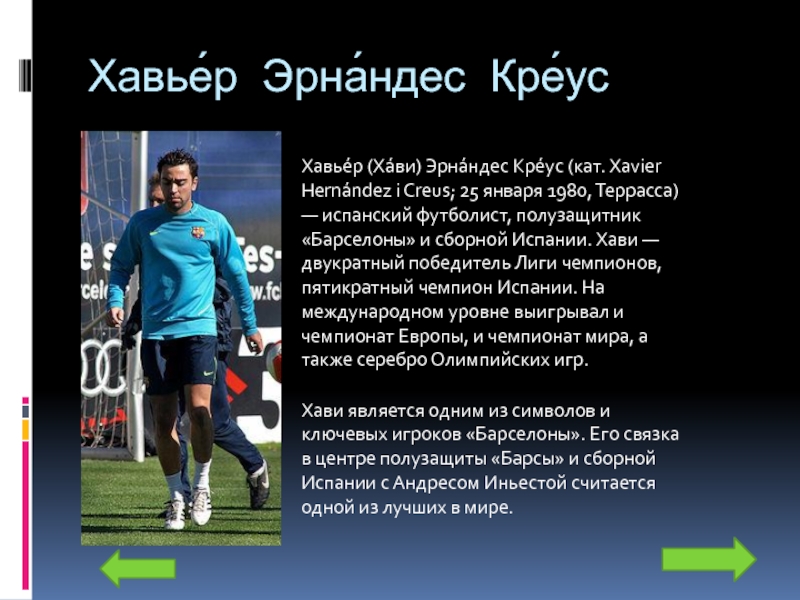 Хавье́р Эрна́ндес Кре́ус

Хавье́р (Ха́ви) Эрна́ндес Кре́ус (кат. Xavier Hernández i Creus; 25 января 1980, Террасса) — испанский футболист, полузащитник «Барселоны» и сборной Испании. Хави — двукратный победитель Лиги чемпионов, пятикратный чемпион Испании. На международном уровне выигрывал и чемпионат Европы, и чемпионат мира, а также серебро Олимпийских игр.

Хави является одним из символов и ключевых игроков «Барселоны». Его связка в центре полузащиты «Барсы» и сборной Испании с Андресом Иньестой считается одной из лучших в мире.